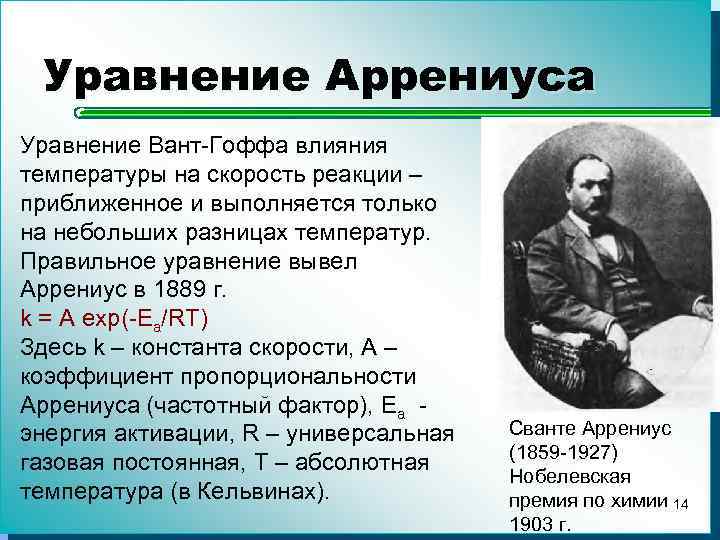 Уравнение Аррениуса

Уравнение Вант-Гоффа влияния температуры на скорость реакции – приближенное и выполняется только на небольших разницах температур. Правильное уравнение вывел Аррениус в 1889 г.
$k = A \exp(-E_a/RT)$
Здесь k – константа скорости, A – коэффициент пропорциональности Аррениуса (частотный фактор), $E_a$ - энергия активации, R – универсальная газовая постоянная, T – абсолютная температура (в Кельвинах).

Сванте Аррениус (1859-1927) Нобелевская премия по химии 1903 г.

14